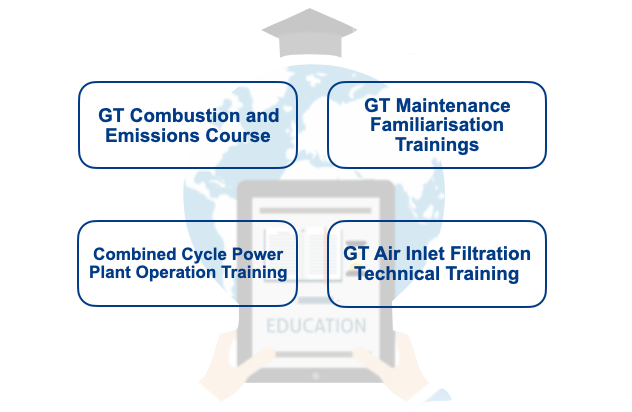 GT Combustion and Emissions Course

GT Maintenance Familiarisation Trainings

Combined Cycle Power Plant Operation Training

GT Air Inlet Filtration Technical Training

EDUCATION